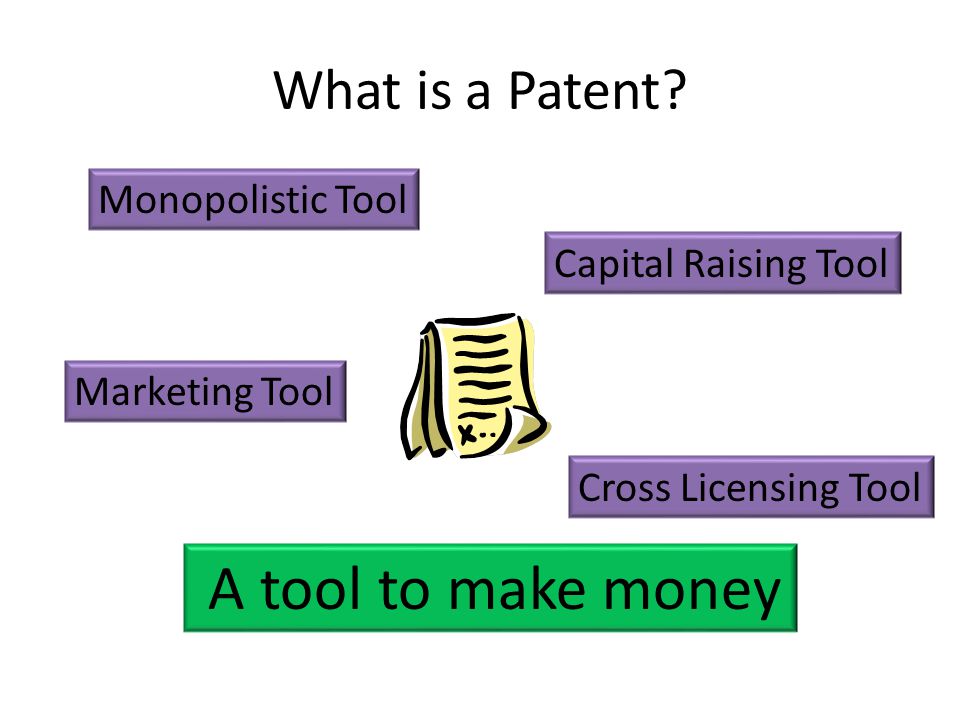 What is a Patent?

Monopolistic Tool

Capital Raising Tool

Marketing Tool

Cross Licensing Tool

A tool to make money